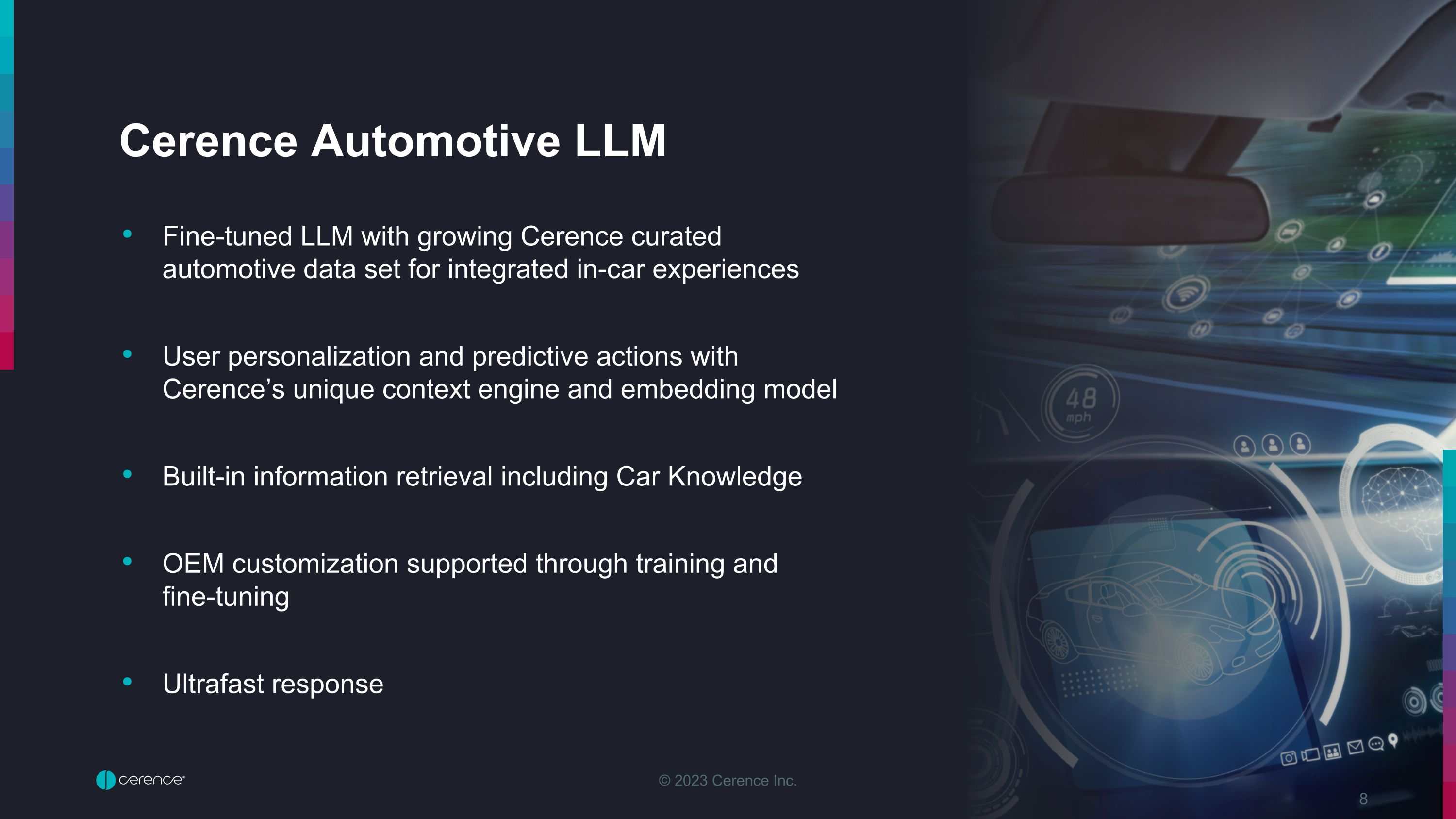 Cerence Automotive LLM

• Fine-tuned LLM with growing Cerence curated automotive data set for integrated in-car experiences

• User personalization and predictive actions with Cerence's unique context engine and embedding model

• Built-in information retrieval including Car Knowledge

• OEM customization supported through training and fine-tuning

• Ultrafast response

48
mph

cerence

© 2023 Cerence Inc.

8